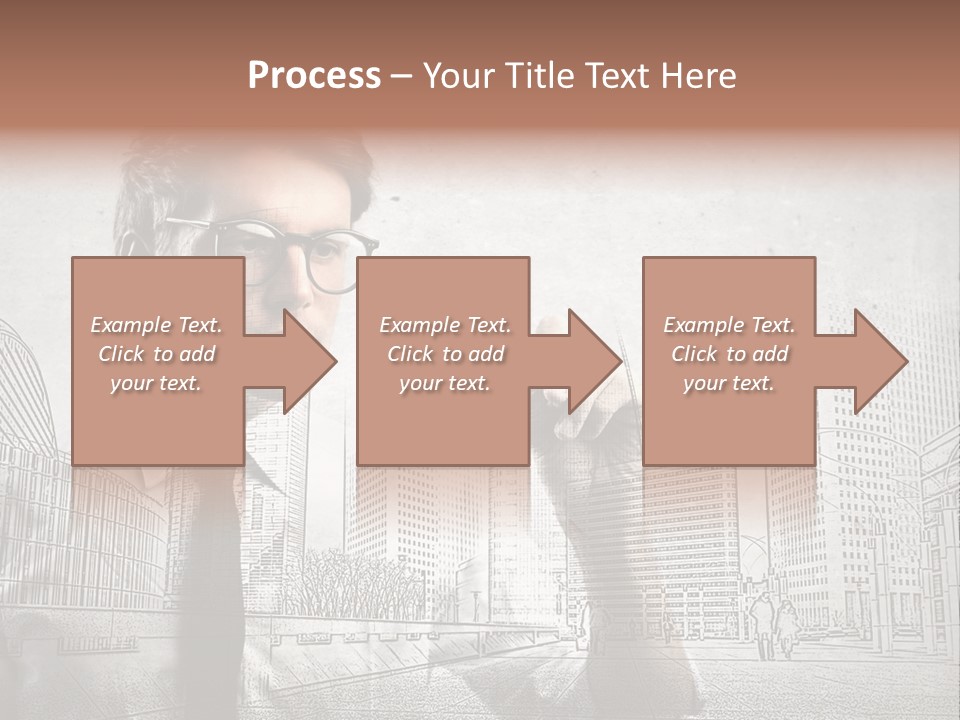 Process – Your Title Text Here

Example Text. Click to add your text.

Example Text. Click to add your text.

Example Text. Click to add your text.